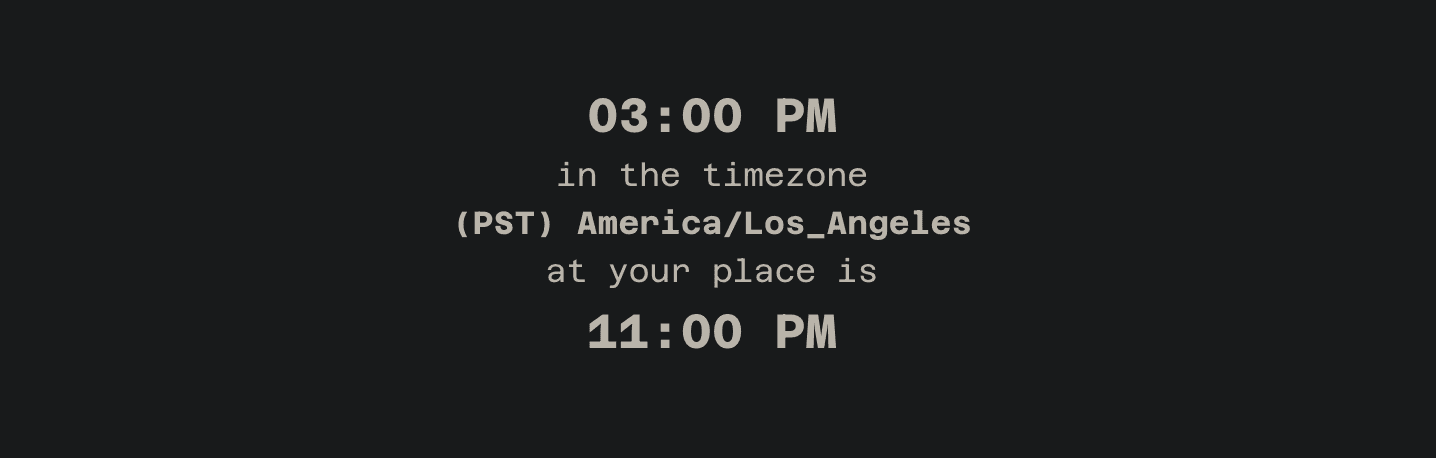 03:00 PM
in the timezone
(PST) America/Los_Angeles
at your place is
11:00 PM